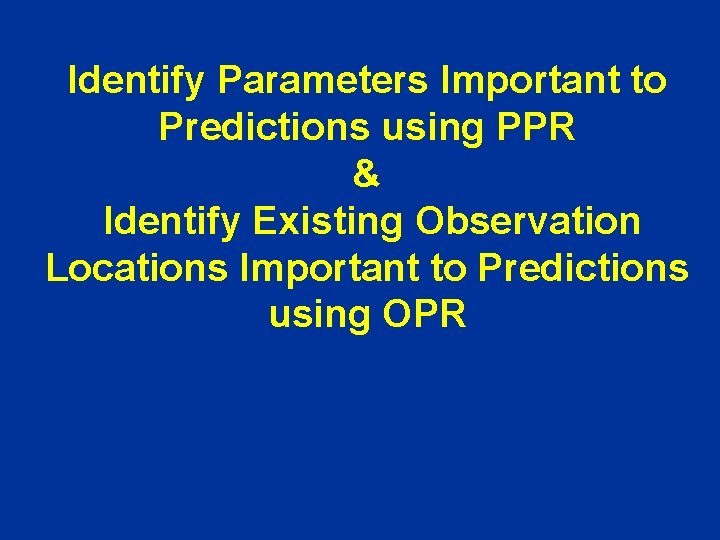 Identify Parameters Important to Predictions using PPR
&
Identify Existing Observation Locations Important to Predictions using OPR